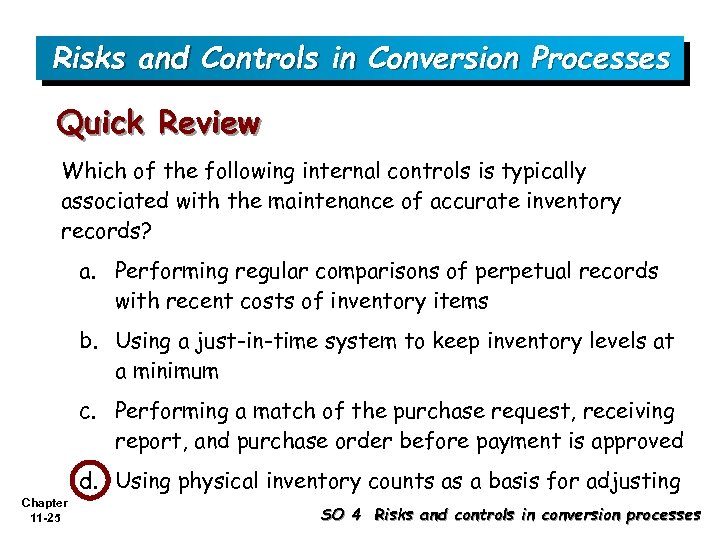 Risks and Controls in Conversion Processes

Quick Review

Which of the following internal controls is typically associated with the maintenance of accurate inventory records?

a. Performing regular comparisons of perpetual records with recent costs of inventory items

b. Using a just-in-time system to keep inventory levels at a minimum

c. Performing a match of the purchase request, receiving report, and purchase order before payment is approved

d. Using physical inventory counts as a basis for adjusting

Chapter 11-25

SO 4 Risks and controls in conversion processes